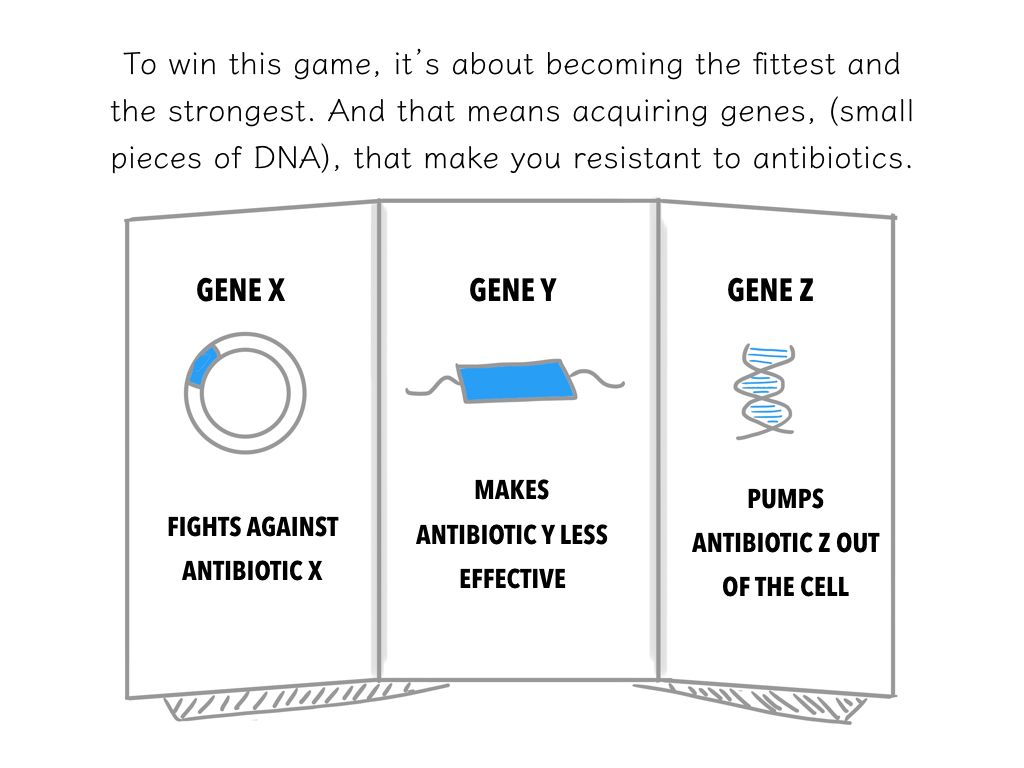 To win this game, it's about becoming the fittest and the strongest. And that means acquiring genes, (small pieces of DNA), that make you resistant to antibiotics.

GENE X

FIGHTS AGAINST ANTIBIOTIC X

GENE Y

MAKES ANTIBIOTIC Y LESS EFFECTIVE

GENE Z

PUMPS ANTIBIOTIC Z OUT OF THE CELL